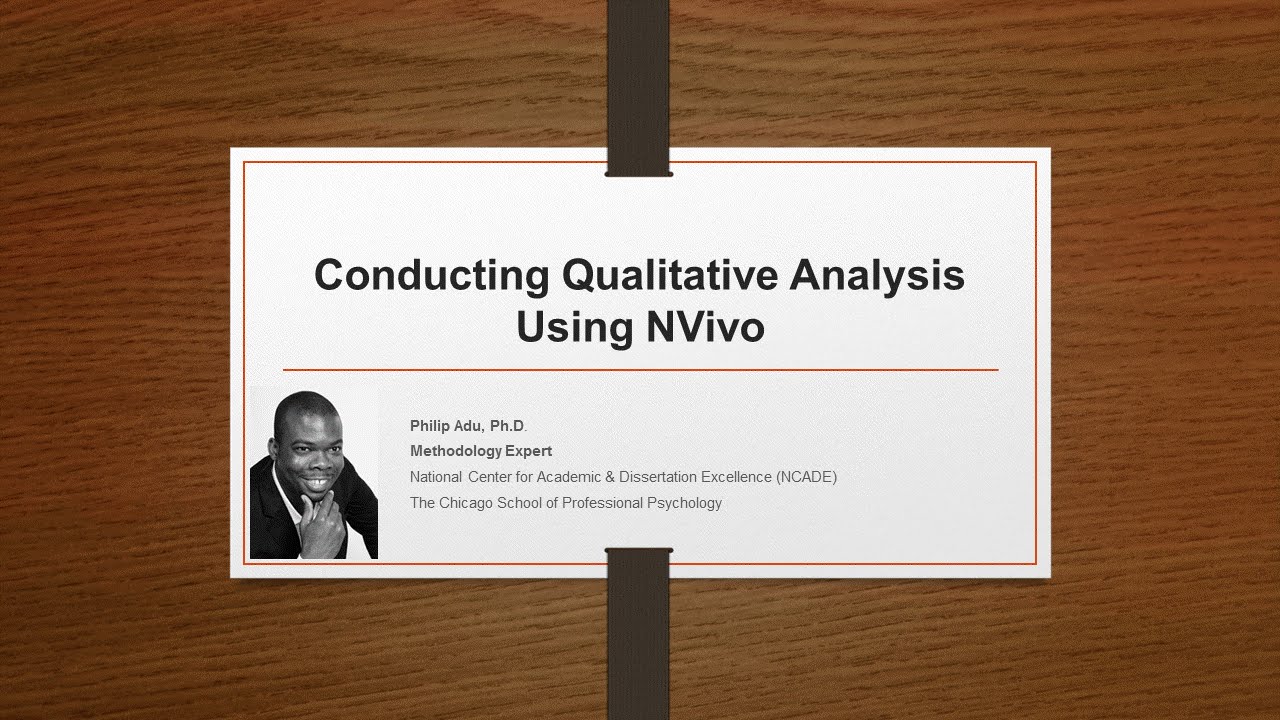 Conducting Qualitative Analysis Using NVivo

Philip Adu, Ph.D.
Methodology Expert
National Center for Academic & Dissertation Excellence (NCADE)
The Chicago School of Professional Psychology